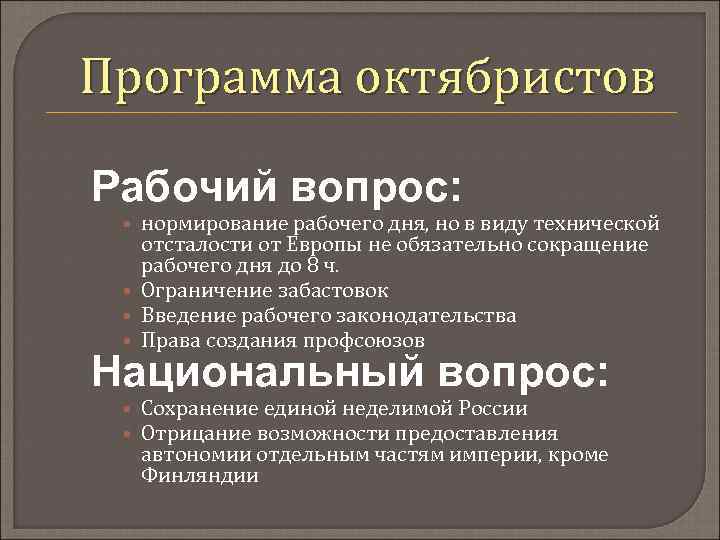 Программа октябристов

Рабочий вопрос:

- нормирование рабочего дня, но в виду технической отсталости от Европы не обязательно сокращение рабочего дня до 8 ч.
- Ограничение забастовок
- Введение рабочего законодательства
- Права создания профсоюзов

Национальный вопрос:

- Сохранение единой неделимой России
- Отрицание возможности предоставления автономии отдельным частям империи, кроме Финляндии